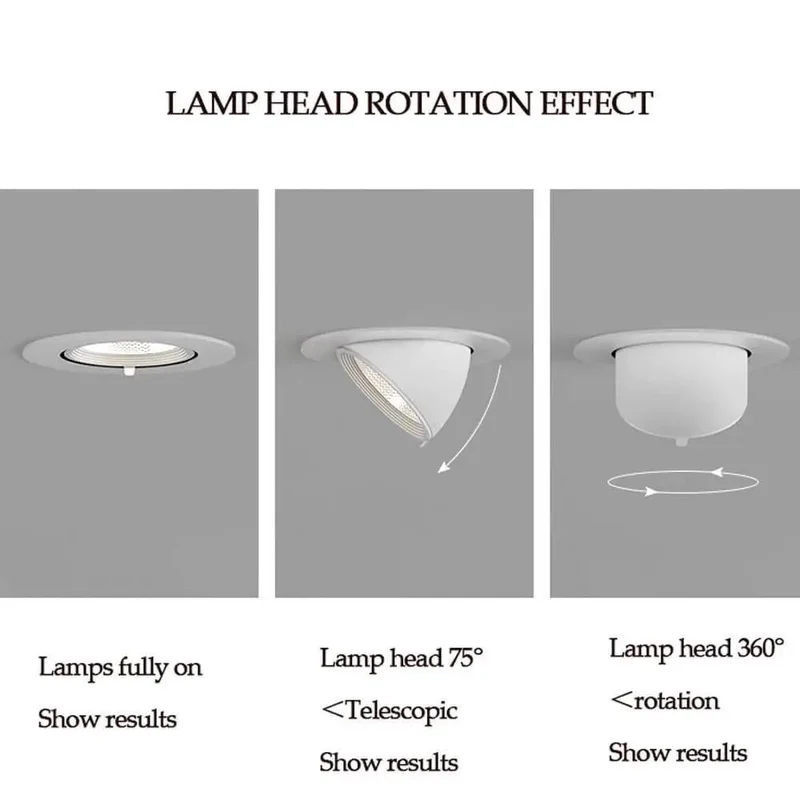 LAMP HEAD ROTATION EFFECT

Lamps fully on

Show results

Lamp head 75°

<Telescopic

Show results

Lamp head 360°

<rotation

Show results